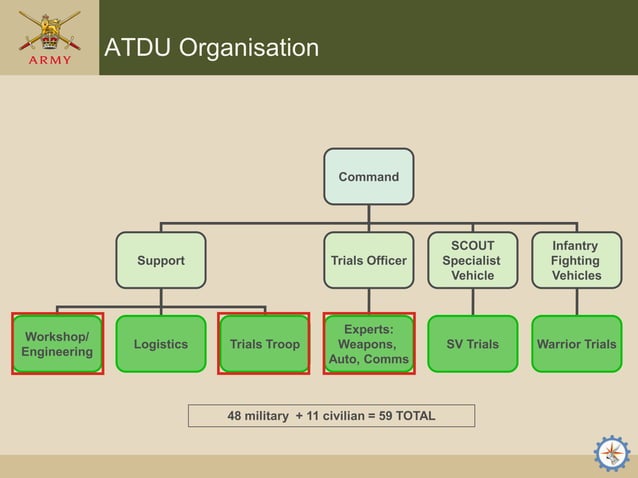 ARMY

ATDU Organisation

Command

Support

Trials Officer

SCOUT Specialist Vehicle

Infantry Fighting Vehicles

Workshop/ Engineering

Logistics

Trials Troop

Experts: Weapons, Auto, Comms

SV Trials

Warrior Trials

48 military + 11 civilian = 59 TOTAL